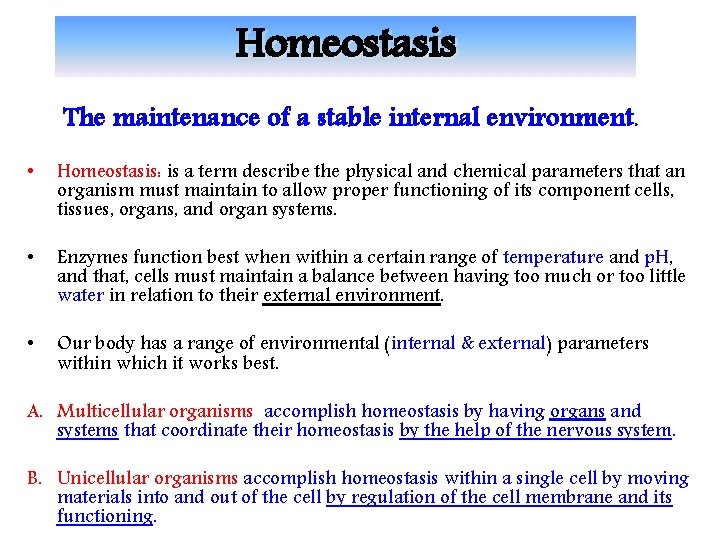 Homeostasis

The maintenance of a stable internal environment.

• Homeostasis: is a term describe the physical and chemical parameters that an organism must maintain to allow proper functioning of its component cells, tissues, organs, and organ systems.

• Enzymes function best when within a certain range of temperature and pH, and that, cells must maintain a balance between having too much or too little water in relation to their external environment.

• Our body has a range of environmental (internal & external) parameters within which it works best.

A. Multicellular organisms accomplish homeostasis by having organs and systems that coordinate their homeostasis by the help of the nervous system.

B. Unicellular organisms accomplish homeostasis within a single cell by moving materials into and out of the cell by regulation of the cell membrane and its functioning.